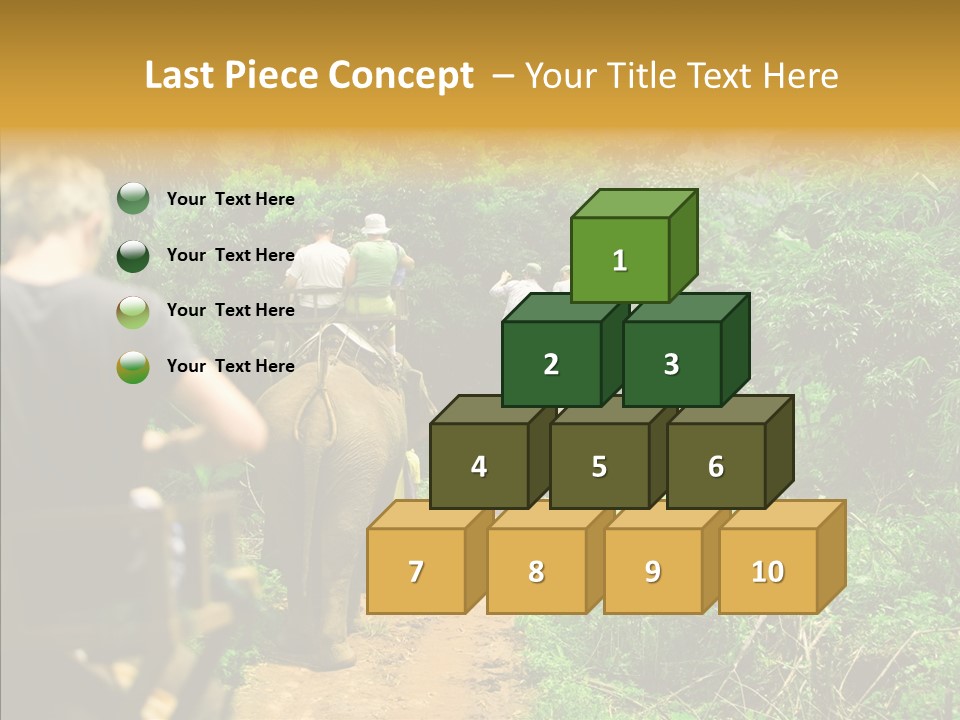 Last Piece Concept – Your Title Text Here

Your Text Here

Your Text Here

Your Text Here

Your Text Here

1

2

3

4

5

6

7

8

9

10